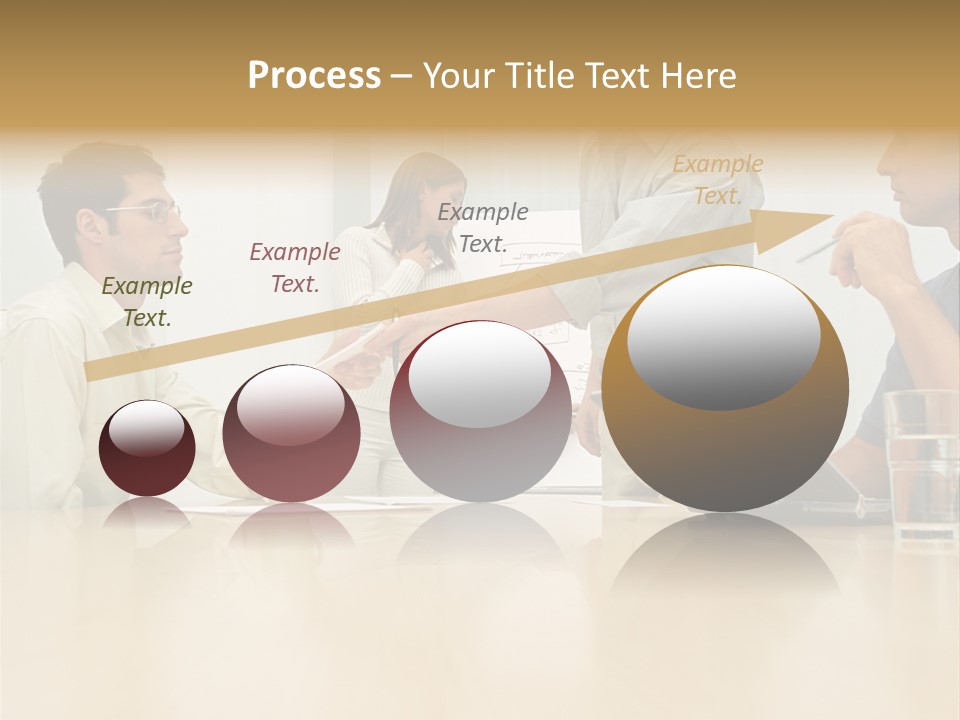 Process – Your Title Text Here

Example Text.

Example Text.

Example Text.

Example Text.